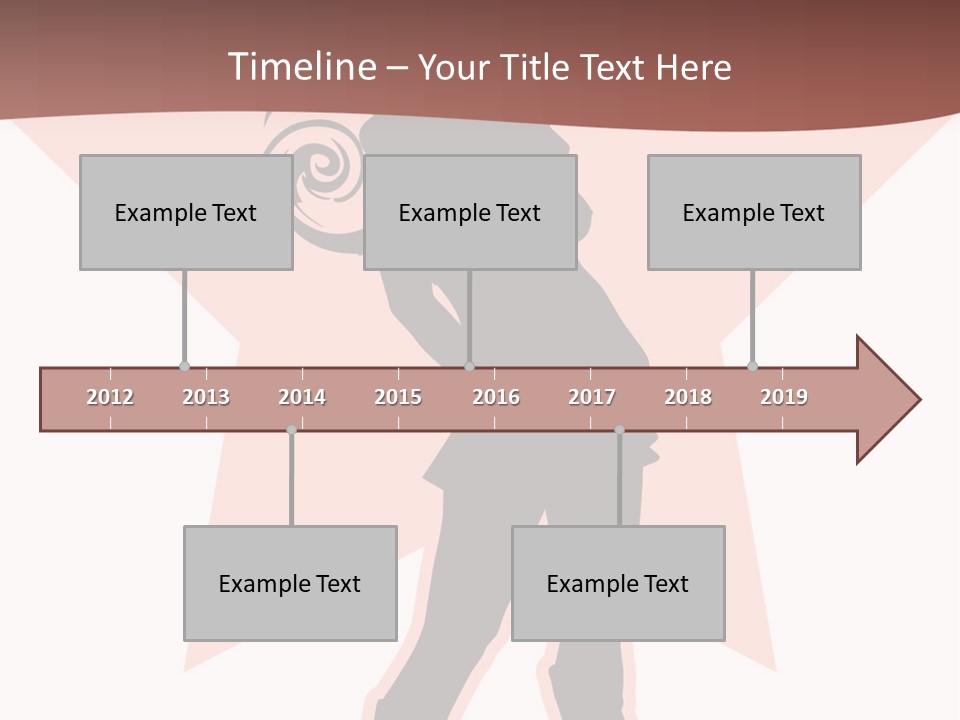 Timeline – Your Title Text Here

Example Text

Example Text

Example Text

2012 2013 2014 2015 2016 2017 2018 2019

Example Text

Example Text